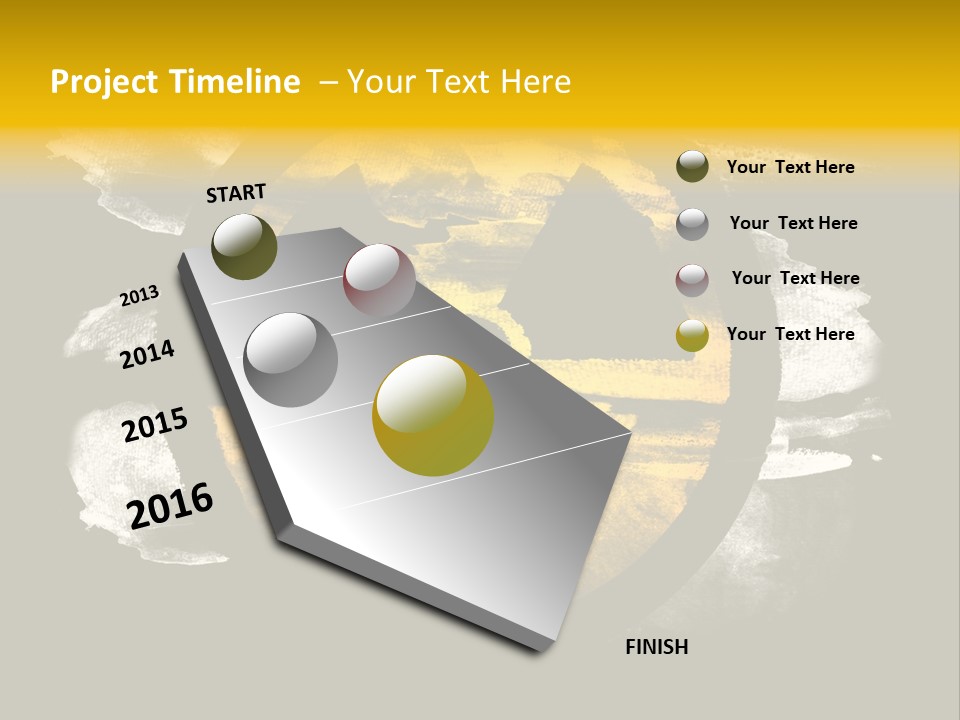 Project Timeline – Your Text Here

START

2013

2014

2015

2016

FINISH

Your Text Here

Your Text Here

Your Text Here

Your Text Here